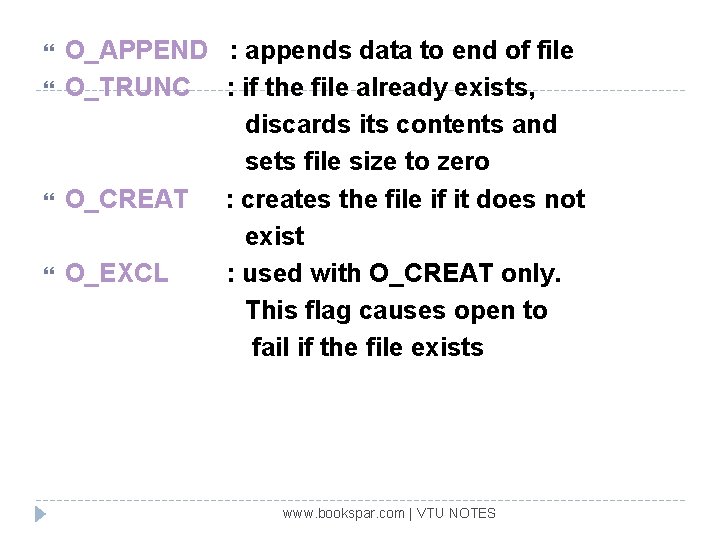 “ O_APPEND : appends data to end of file
“ O_TRUNC : if the file already exists, discards its contents and sets file size to zero
“ O_CREAT : creates the file if it does not exist
“ O_EXCL : used with O_CREAT only. This flag causes open to fail if the file exists

www.bookspar.com | VTU NOTES